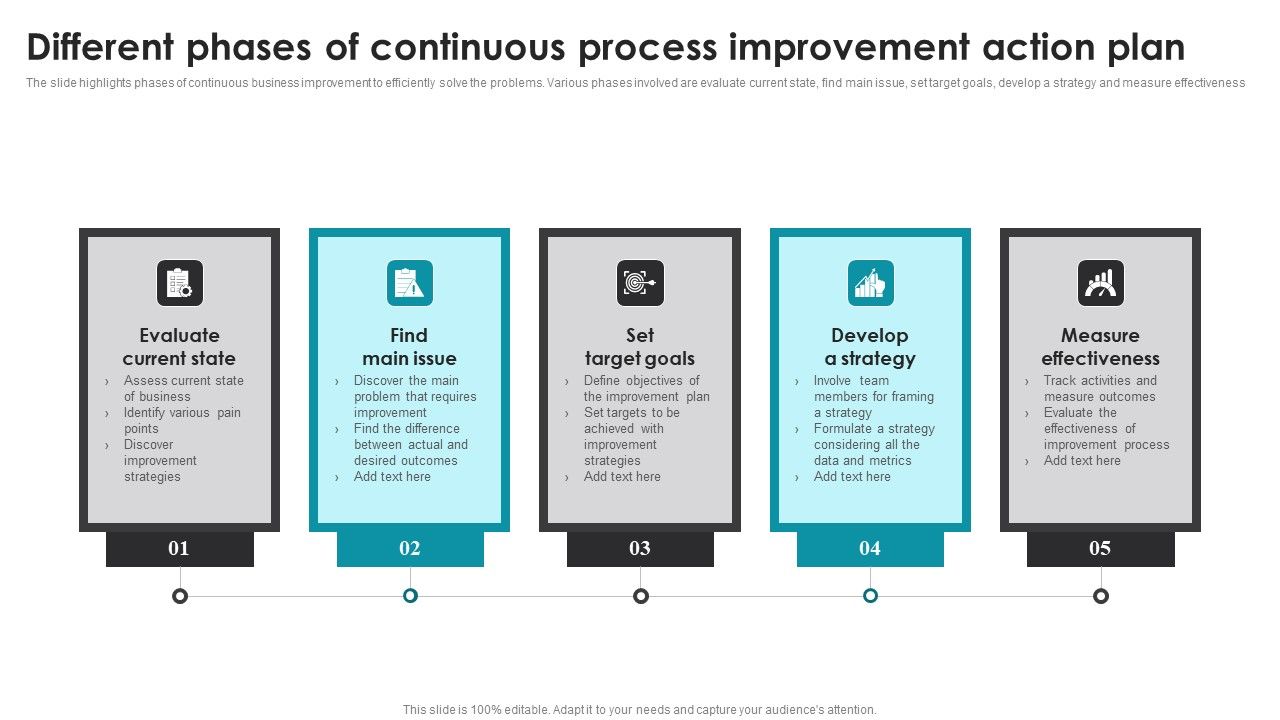 Different phases of continuous process improvement action plan

The slide highlights phases of continuous business improvement to efficiently solve the problems. Various phases involved are evaluate current state, find main issue, set target goals, develop a strategy and measure effectiveness

Evaluate current state
› Assess current state of business
› Identify various pain points
› Discover improvement strategies

01

Find main issue
› Discover the main problem that requires improvement
› Find the difference between actual and desired outcomes
› Add text here

02

Set target goals
› Define objectives of the improvement plan
› Set targets to be achieved with improvement strategies
› Add text here

03

Develop a strategy
› Involve team members for framing a strategy
› Formulate a strategy considering all the data and metrics
› Add text here

04

Measure effectiveness
› Track activities and measure outcomes
› Evaluate the effectiveness of improvement process
› Add text here

05

This slide is 100% editable. Adapt it to your needs and capture your audience's attention.